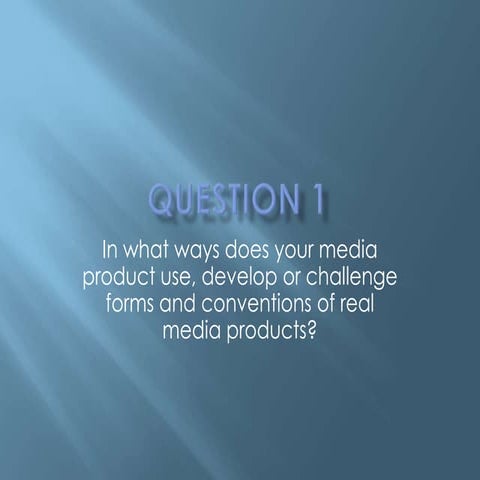 QUESTION 1

In what ways does your media product use, develop or challenge forms and conventions of real media products?